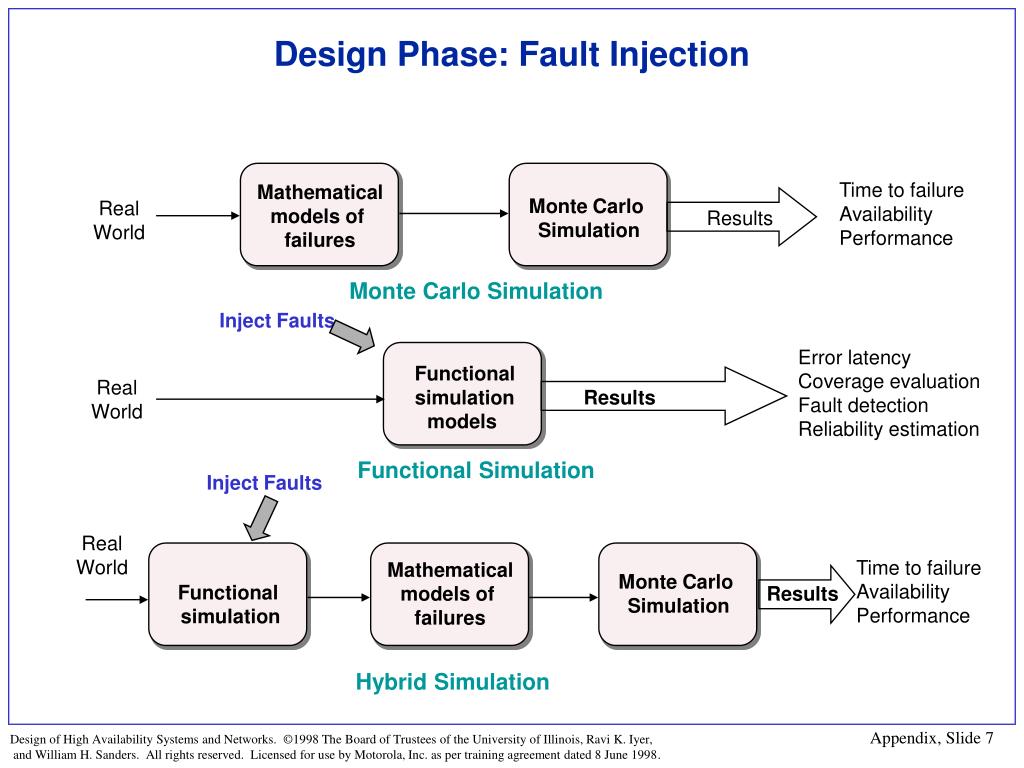 Design Phase: Fault Injection

Real World

Mathematical models of failures

Monte Carlo Simulation

Results

Time to failure
Availability
Performance

Monte Carlo Simulation

Inject Faults

Real World

Functional simulation models

Results

Error latency
Coverage evaluation
Fault detection
Reliability estimation

Functional Simulation

Inject Faults

Real World

Functional simulation

Mathematical models of failures

Monte Carlo Simulation

Results

Time to failure
Availability
Performance

Hybrid Simulation

Design of High Availability Systems and Networks. ©1998 The Board of Trustees of the University of Illinois, Ravi K. Iyer, and William H. Sanders. All rights reserved. Licensed for use by Motorola, Inc. as per training agreement dated 8 June 1998.

Appendix, Slide 7